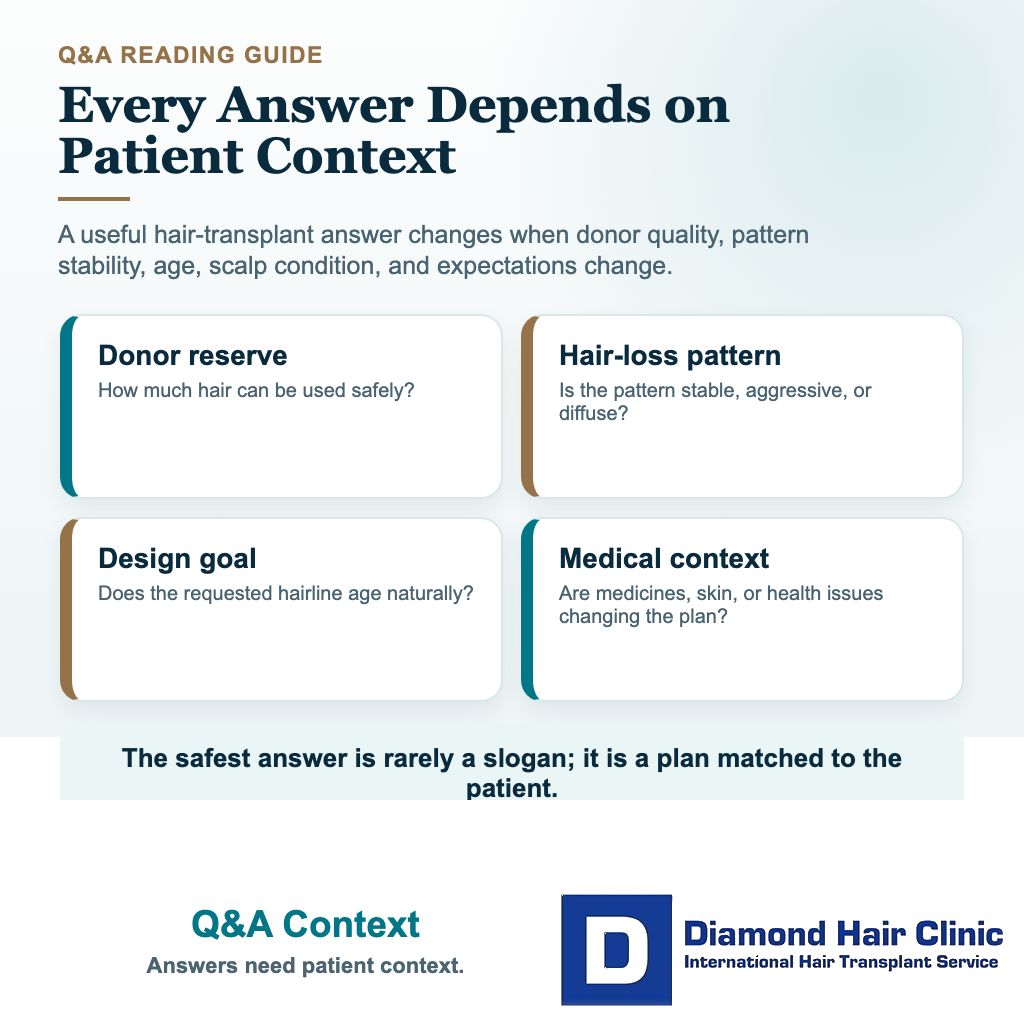 Q&A READING GUIDE

Every Answer Depends on Patient Context

A useful hair-transplant answer changes when donor quality, pattern stability, age, scalp condition, and expectations change.

Donor reserve
How much hair can be used safely?

Hair-loss pattern
Is the pattern stable, aggressive, or diffuse?

Design goal
Does the requested hairline age naturally?

Medical context
Are medicines, skin, or health issues changing the plan?

The safest answer is rarely a slogan; it is a plan matched to the patient.

Q&A Context
Answers need patient context.

D
Diamond Hair Clinic
International Hair Transplant Service